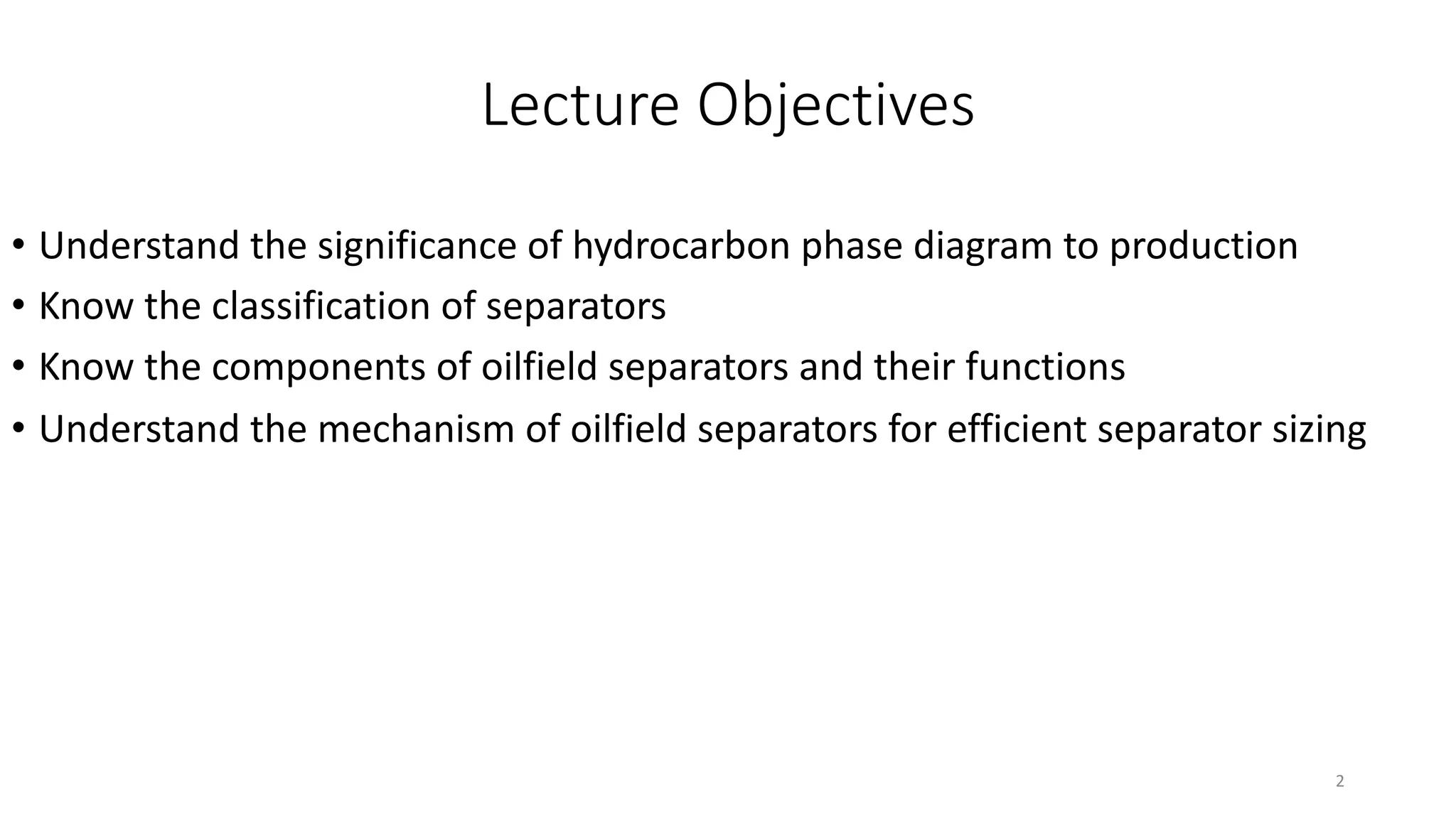 Lecture Objectives

• Understand the significance of hydrocarbon phase diagram to production
• Know the classification of separators
• Know the components of oilfield separators and their functions
• Understand the mechanism of oilfield separators for efficient separator sizing

2